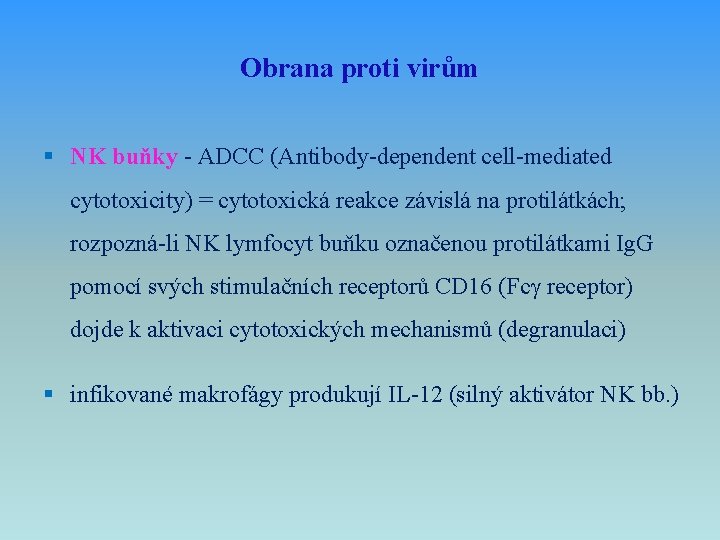 Obrana proti virům

▪ NK buňky - ADCC (Antibody-dependent cell-mediated cytotoxicity) = cytotoxická reakce závislá na protilátkách; rozpozná-li NK lymfocyt buňku označenou protilátkami IgG pomocí svých stimulačních receptorů CD16 (Fcγ receptor) dojde k aktivaci cytotoxických mechanismů (degranulaci)

▪ infikované makrofágy produkují IL-12 (silný aktivátor NK bb.)